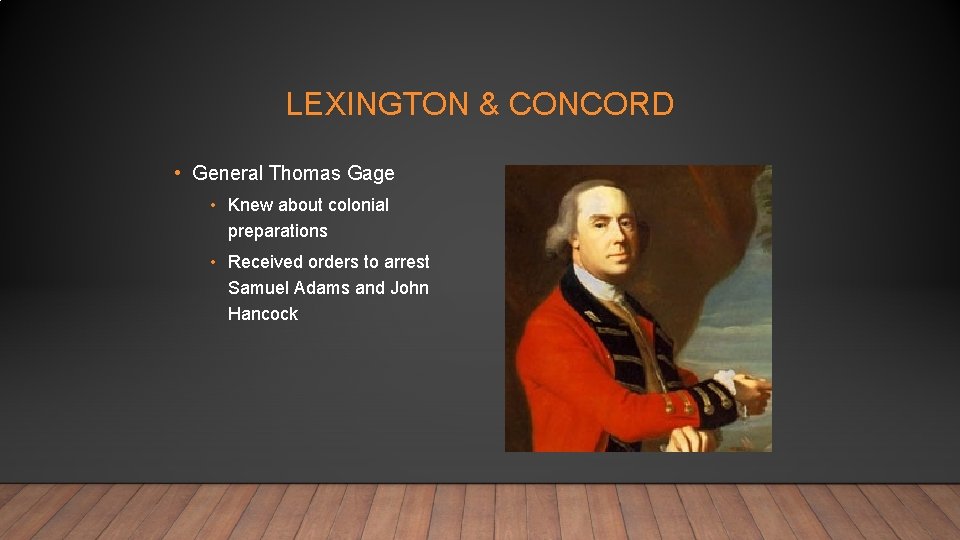 LEXINGTON & CONCORD

• General Thomas Gage

• Knew about colonial preparations

• Received orders to arrest Samuel Adams and John Hancock